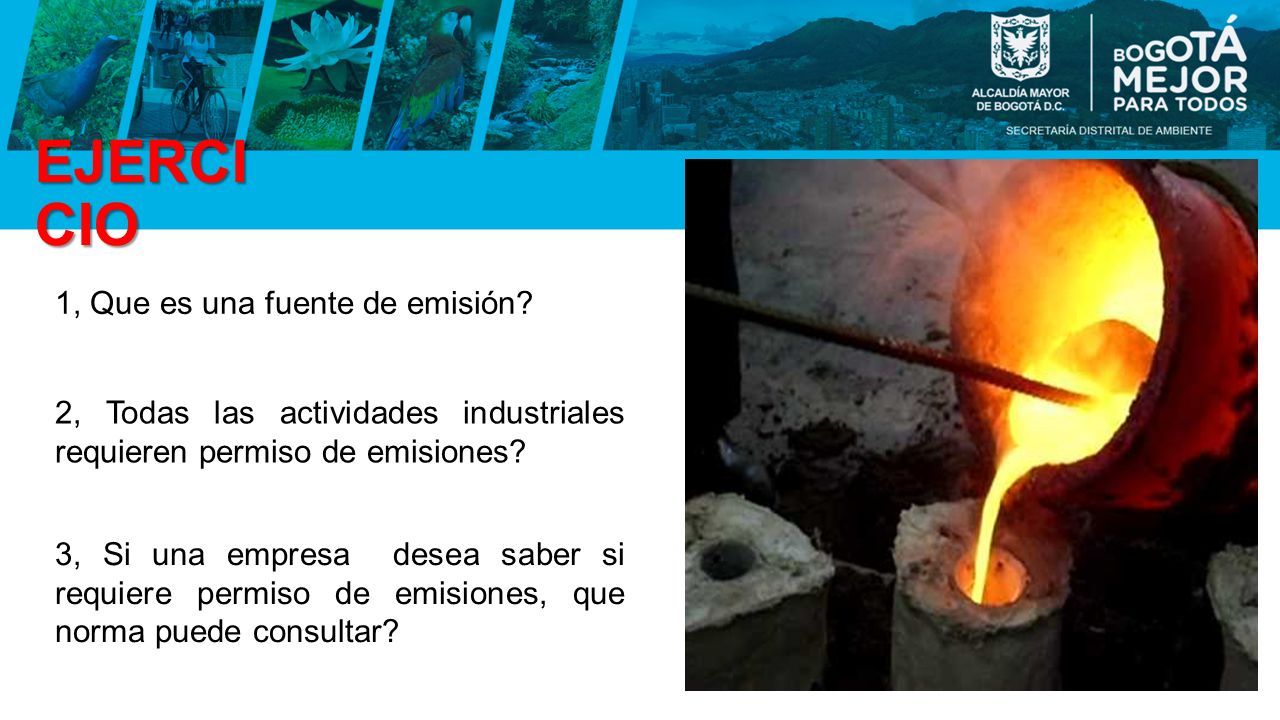 ALCALDÍA MAYOR DE BOGOTÁ D.C.

BOGOTÁ MEJOR PARA TODOS

SECRETARÍA DISTRITAL DE AMBIENTE

EJERCICIO

1, Que es una fuente de emisión?

2, Todas las actividades industriales requieren permiso de emisiones?

3, Si una empresa desea saber si requiere permiso de emisiones, que norma puede consultar?